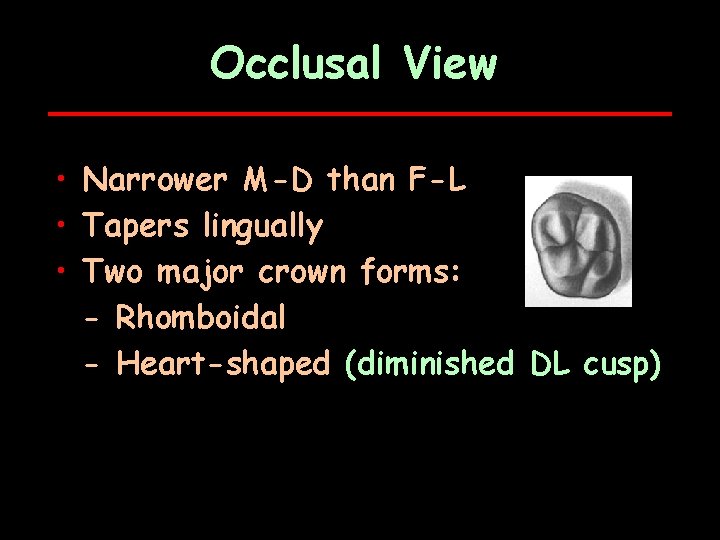 Occlusal View

• Narrower M-D than F-L
• Tapers lingually
• Two major crown forms:
 – Rhomboidal
 – Heart-shaped (diminished DL cusp)